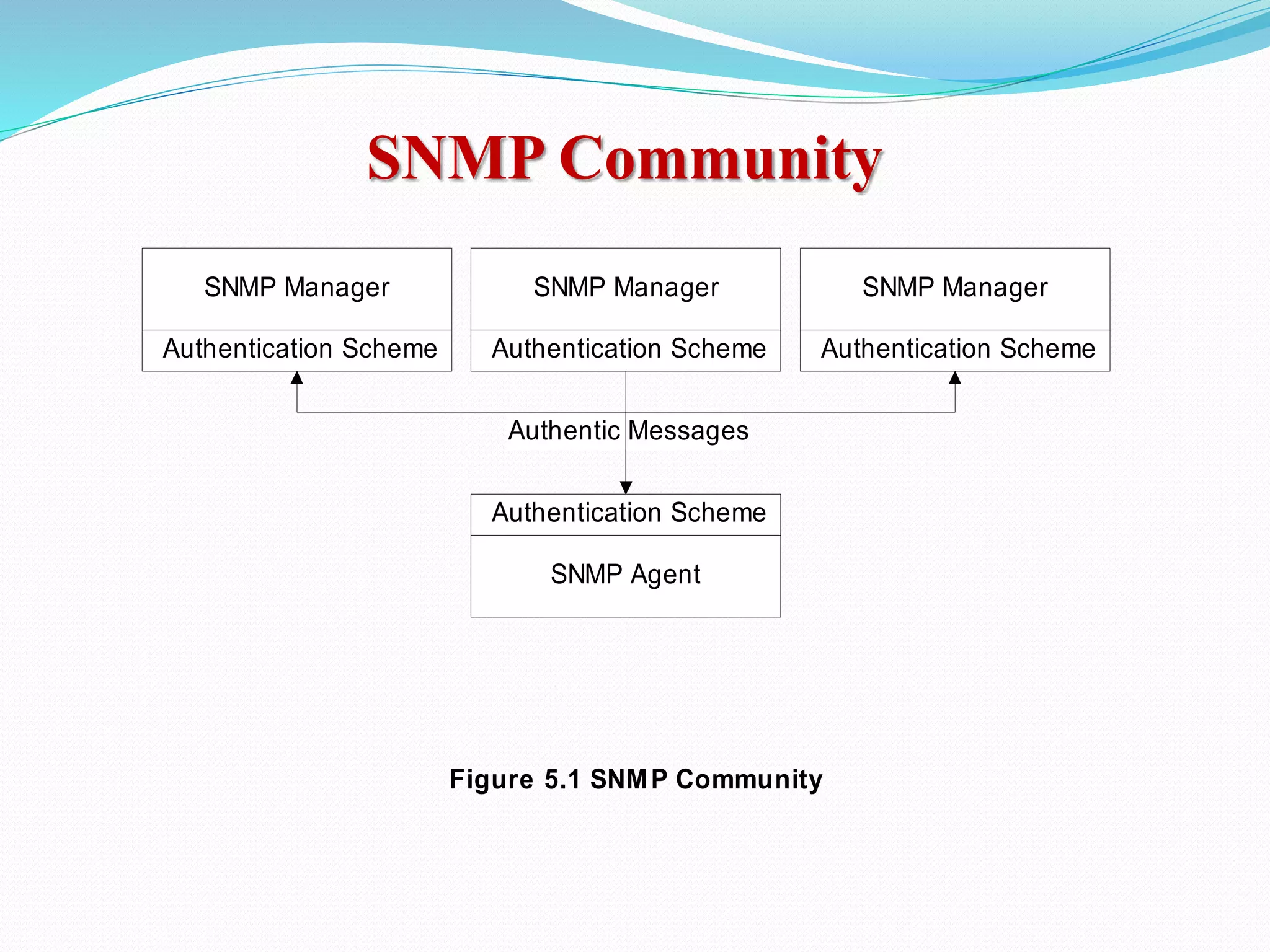 SNMP Community

SNMP Manager

Authentication Scheme

SNMP Manager

Authentication Scheme

SNMP Manager

Authentication Scheme

Authentic Messages

Authentication Scheme

SNMP Agent

Figure 5.1 SNMP Community